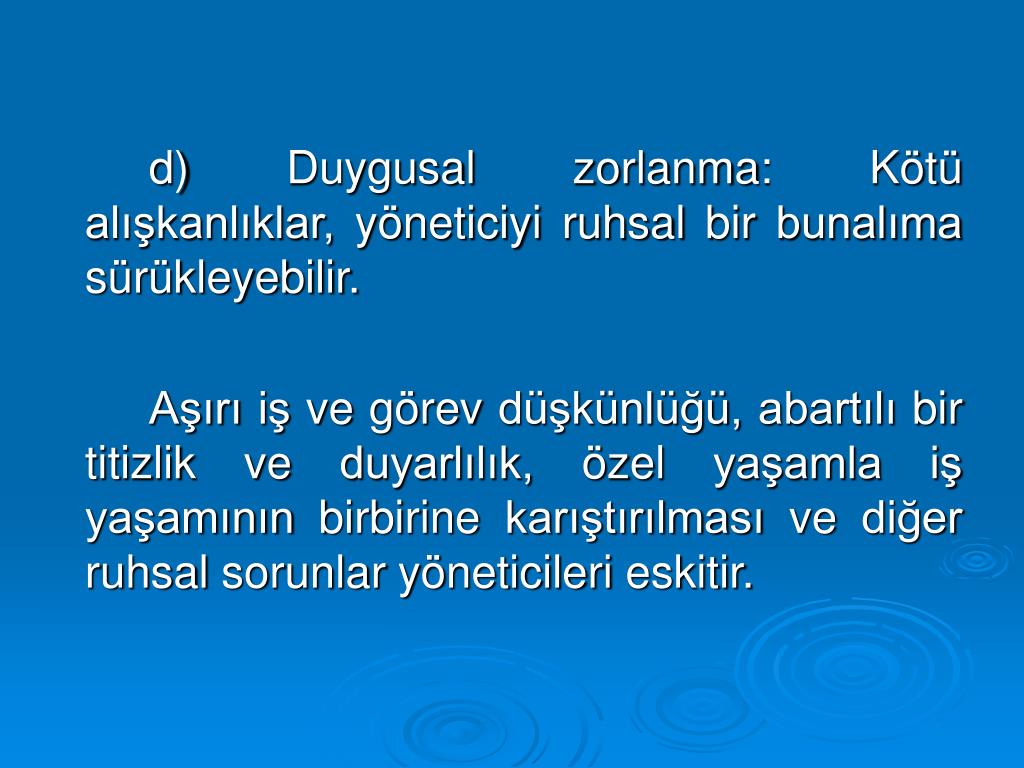 d) Duygusal zorlanma: Kötü alışkanlıklar, yöneticiyi ruhsal bir bunalıma sürükleyebilir.

Aşırı iş ve görev düşkünlüğü, abartılı bir titizlik ve duyarlılık, özel yaşamla iş yaşamının birbirine karıştırılması ve diğer ruhsal sorunlar yöneticileri eskitir.